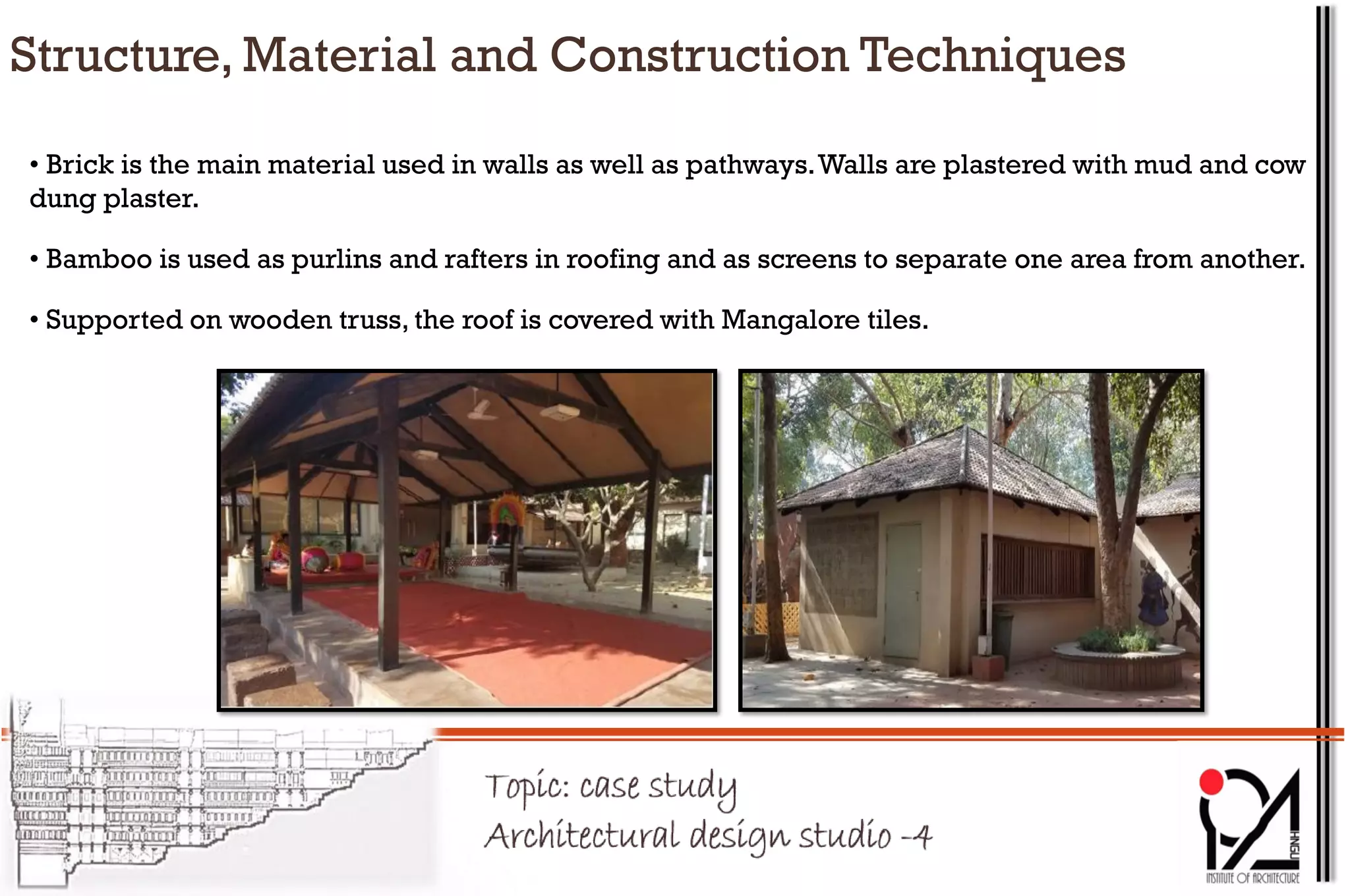 Structure, Material and Construction Techniques

• Brick is the main material used in walls as well as pathways. Walls are plastered with mud and cow dung plaster.

• Bamboo is used as purlins and rafters in roofing and as screens to separate one area from another.

• Supported on wooden truss, the roof is covered with Mangalore tiles.

Topic: case study
Architectural design studio -4

HNGU
INSTITUTE OF ARCHITECTURE